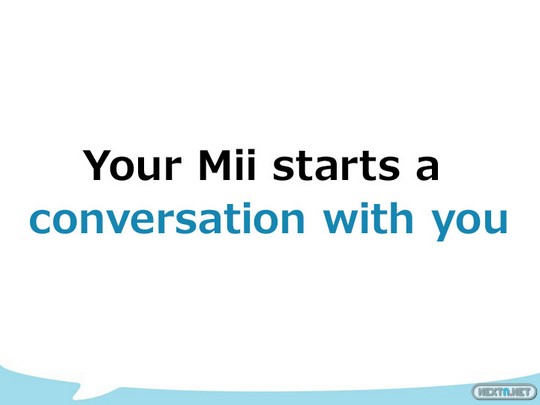 Your Mii starts a
conversation with you

NEXTN.NET